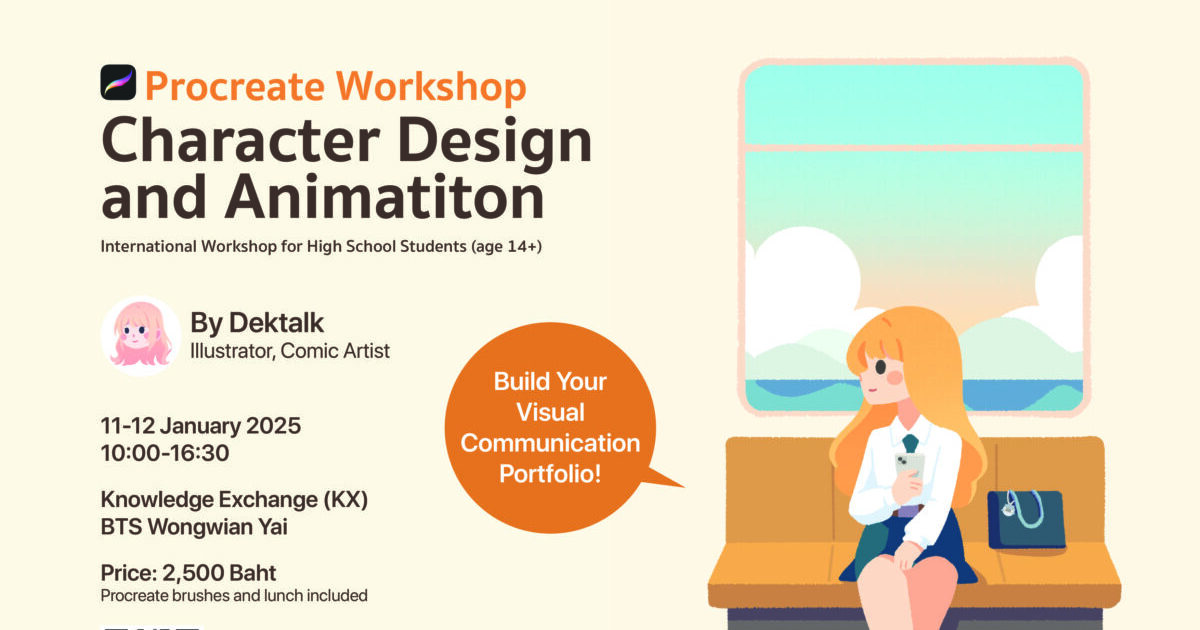 Procreate Workshop
Character Design and Animatiton

International Workshop for High School Students (age 14+)

By Dektalk
Illustrator, Comic Artist

11-12 January 2025
10:00-16:30

Knowledge Exchange (KX)
BTS Wongwian Yai

Price: 2,500 Baht
Procreate brushes and lunch included

Build Your Visual Communication Portfolio!